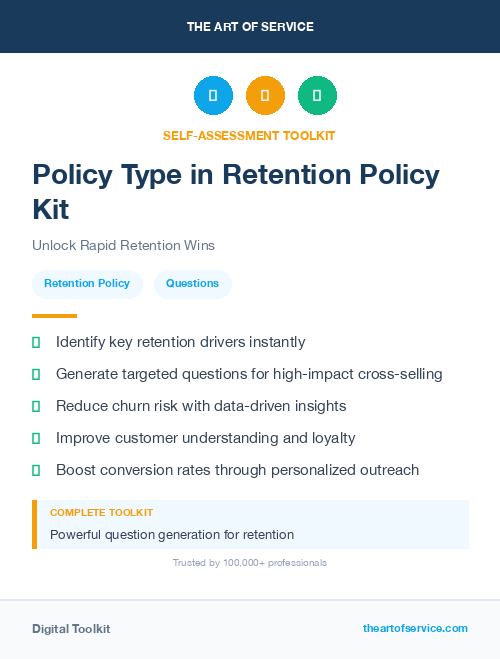 THE ART OF SERVICE

SELF-ASSESSMENT TOOLKIT

Policy Type in Retention Policy Kit

Unlock Rapid Retention Wins

Retention Policy

Questions

Identify key retention drivers instantly

Generate targeted questions for high-impact cross-selling

Reduce churn risk with data-driven insights

Improve customer understanding and loyalty

Boost conversion rates through personalized outreach

COMPLETE TOOLKIT

Powerful question generation for retention

Trusted by 100,000+ professionals

Digital Toolkit

theartofservice.com